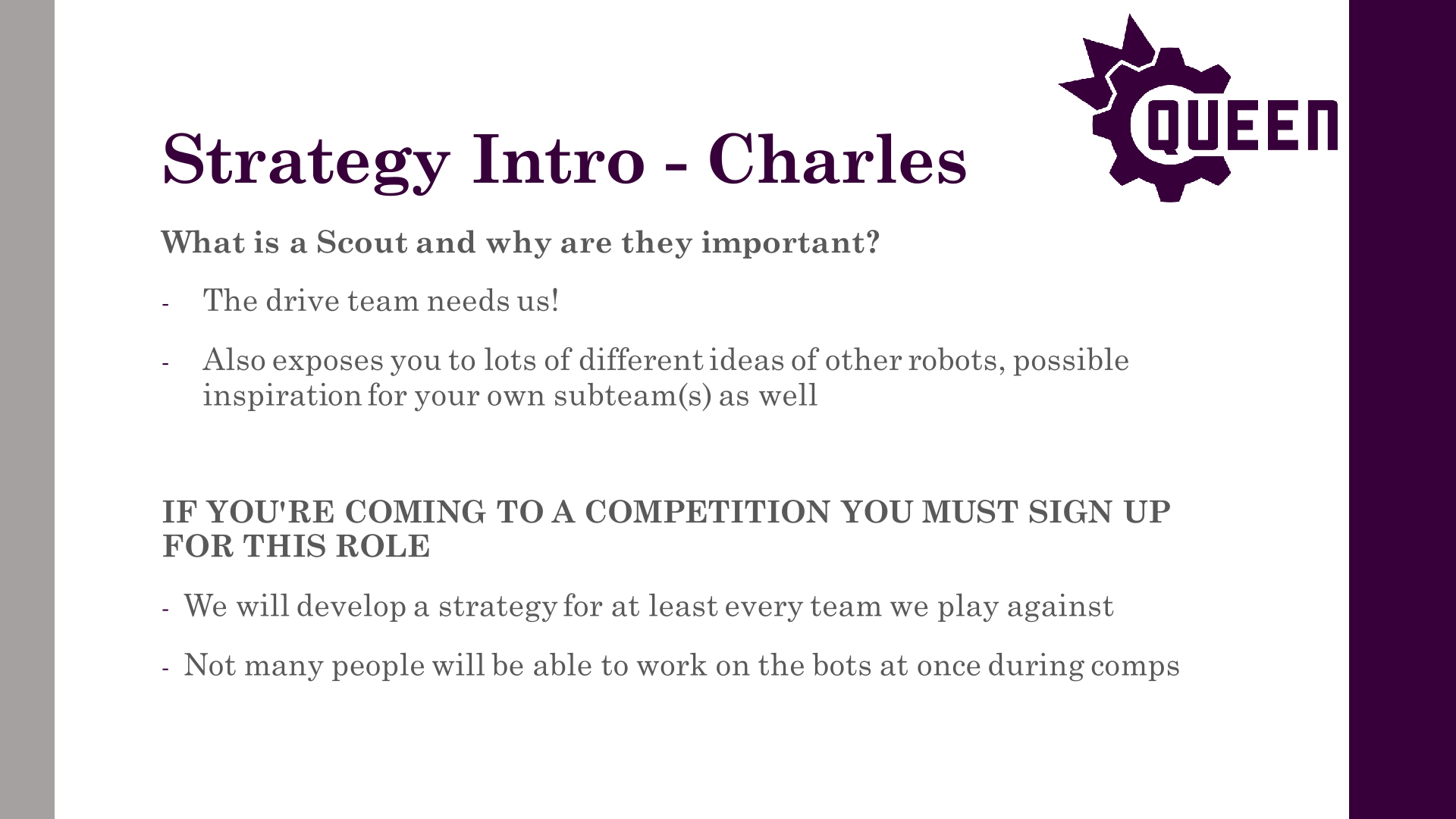 QUEEN

Strategy Intro - Charles

What is a Scout and why are they important?

- The drive team needs us!

- Also exposes you to lots of different ideas of other robots, possible inspiration for your own subteam(s) as well

IF YOU'RE COMING TO A COMPETITION YOU MUST SIGN UP FOR THIS ROLE

- We will develop a strategy for at least every team we play against

- Not many people will be able to work on the bots at once during comps